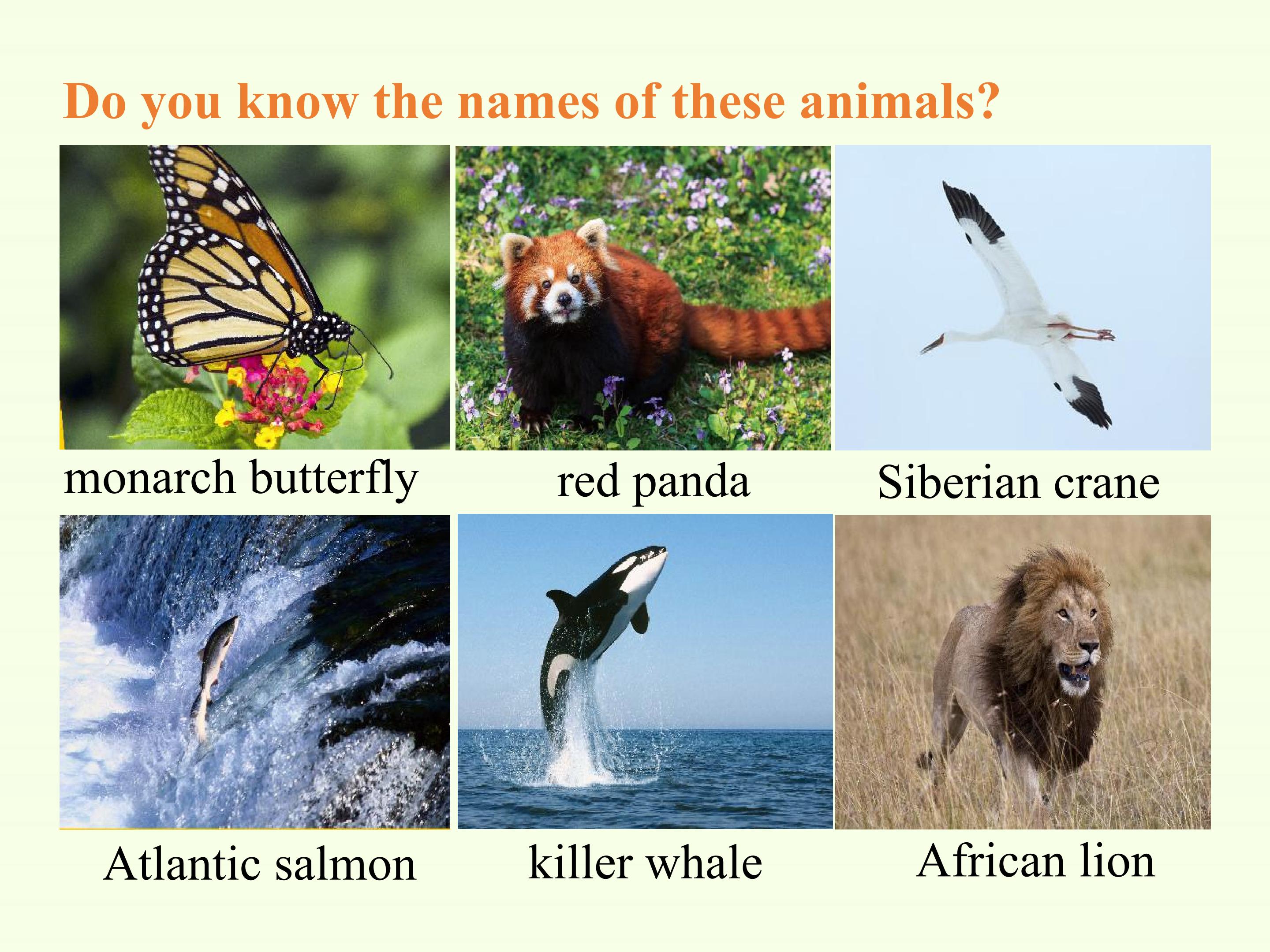 Do you know the names of these animals?

monarch butterfly

red panda

Siberian crane

Atlantic salmon

killer whale

African lion